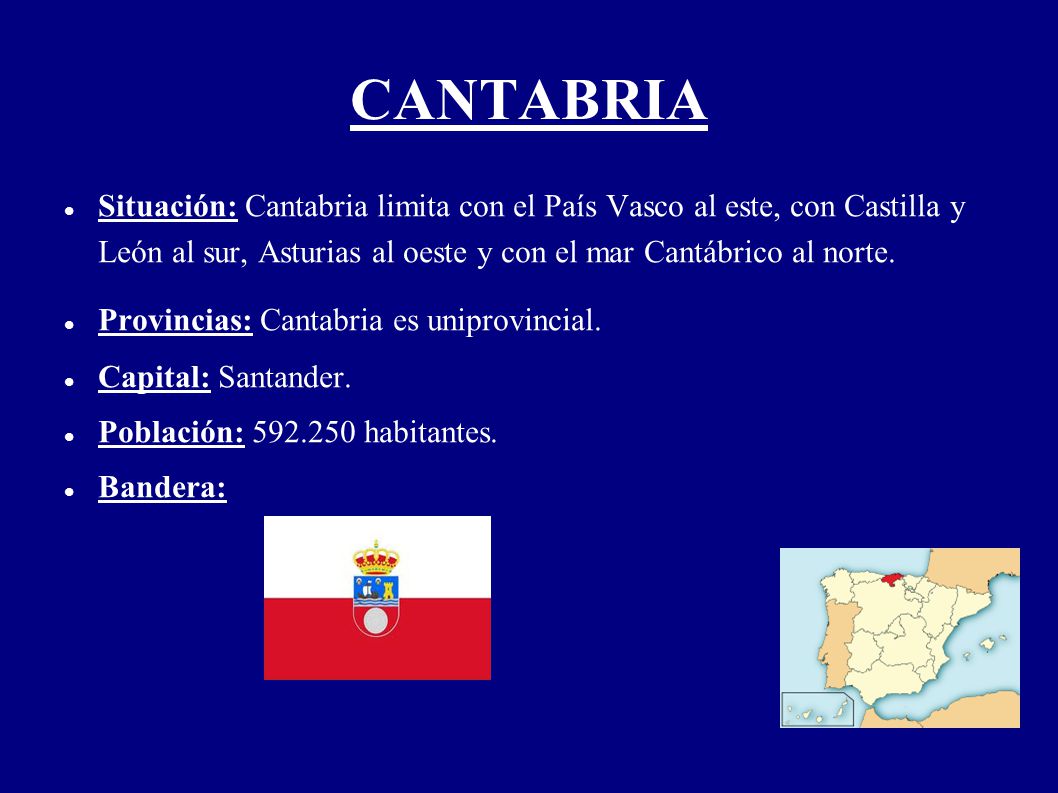 CANTABRIA

- Situación: Cantabria limita con el País Vasco al este, con Castilla y León al sur, Asturias al oeste y con el mar Cantábrico al norte.
- Provincias: Cantabria es uniprovincial.
- Capital: Santander.
- Población: 592.250 habitantes.
- Bandera: